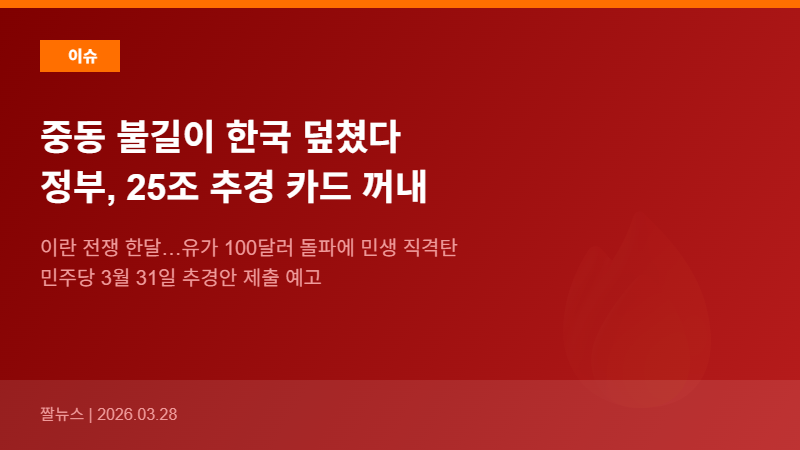 이슈

중동 불길이 한국 덮쳤다
정부, 25조 추경 카드 꺼내

이란 전쟁 한달…유가 100달러 돌파에 민생 직격탄
민주당 3월 31일 추경안 제출 예고

짤뉴스 | 2026.03.28